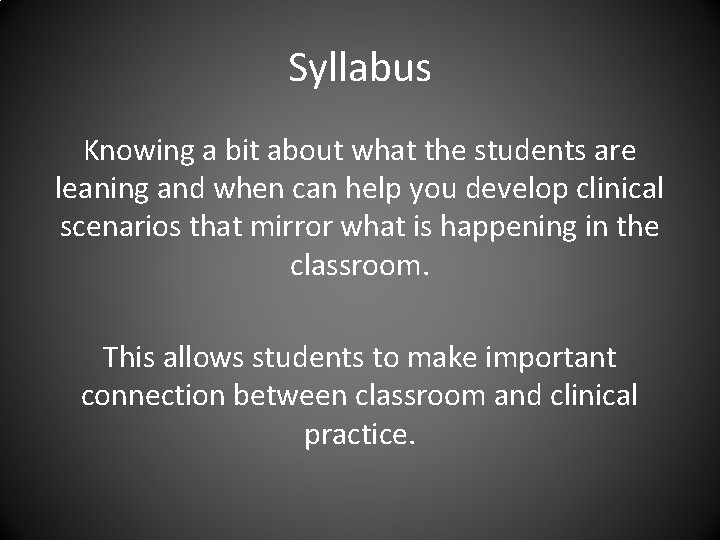 Syllabus

Knowing a bit about what the students are leaning and when can help you develop clinical scenarios that mirror what is happening in the classroom.

This allows students to make important connection between classroom and clinical practice.